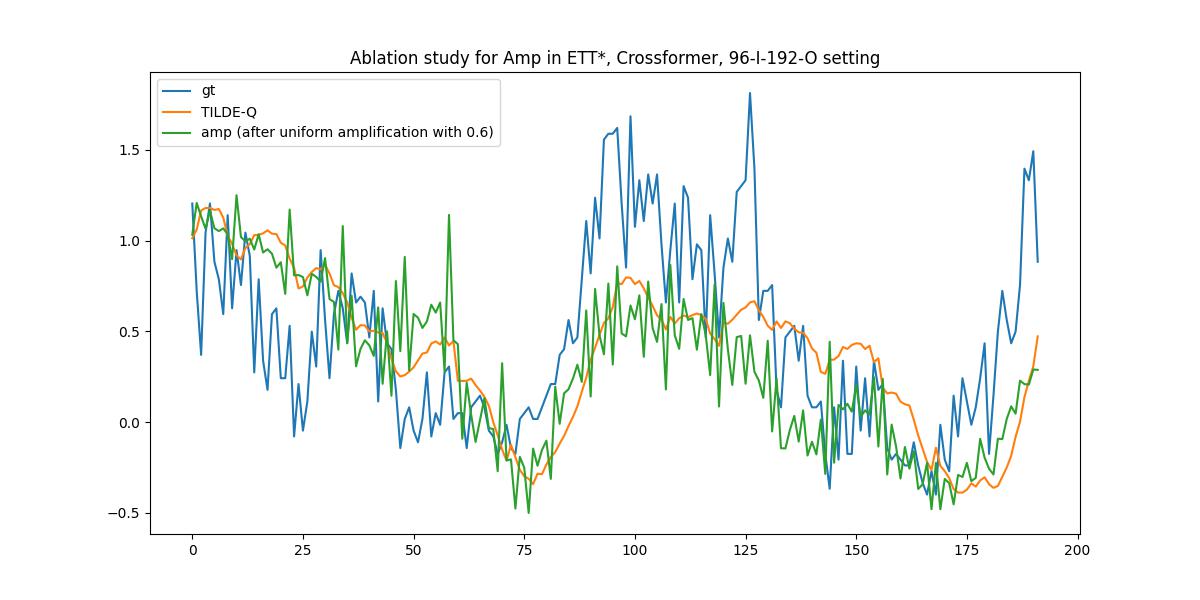 Ablation study for Amp in ETT*, Crossformer, 96-I-192-O setting

gt
TILDE-Q
amp (after uniform amplification with 0.6)

1.5
1.0
0.5
0.0
−0.5

0
25
50
75
100
125
150
175
200